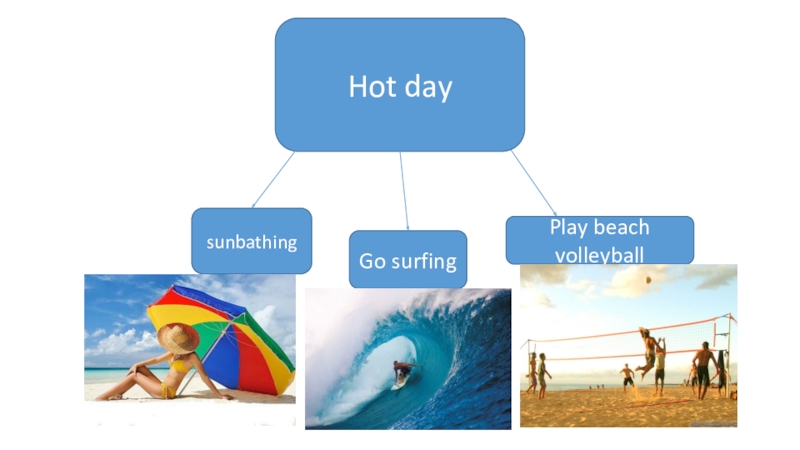 Hot day

sunbathing

Go surfing

Play beach volleyball